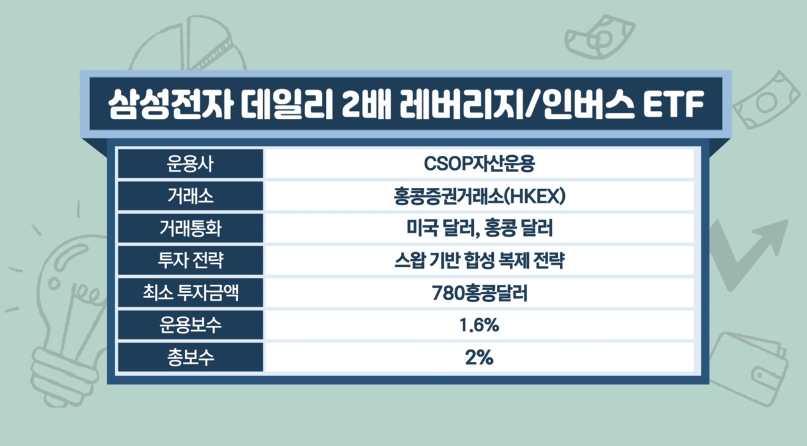 삼성전자 데일리 2배 레버리지/인버스 ETF

| 운용사 | CSOP자산운용 |
|---|---|
| 거래소 | 홍콩증권거래소(HKEX) |
| 거래통화 | 미국 달러, 홍콩 달러 |
| 투자 전략 | 스왑 기반 합성 복제 전략 |
| 최소 투자금액 | 780홍콩달러 |
| 운용보수 | 1.6% |
| 총보수 | 2% |